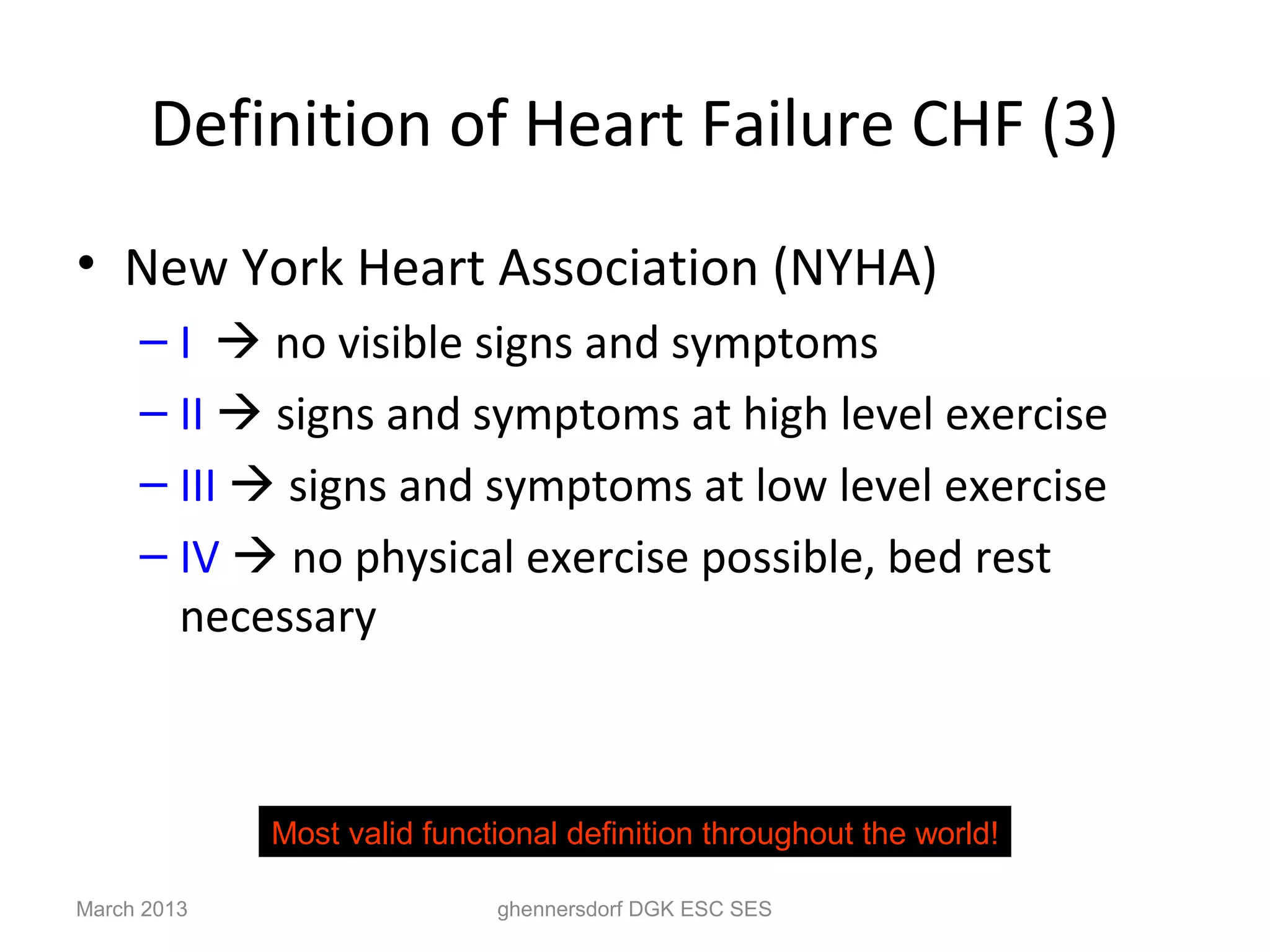 Definition of Heart Failure CHF (3)

• New York Heart Association (NYHA)

– I → no visible signs and symptoms

– II → signs and symptoms at high level exercise

– III → signs and symptoms at low level exercise

– IV → no physical exercise possible, bed rest necessary

Most valid functional definition throughout the world!

March 2013

ghennersdorf DGK ESC SES